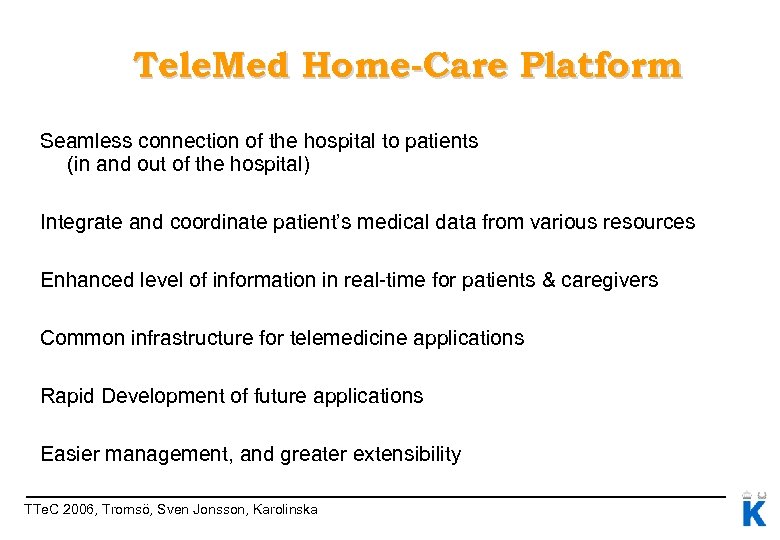 TeleMed Home-Care Platform

Seamless connection of the hospital to patients (in and out of the hospital)

Integrate and coordinate patient's medical data from various resources

Enhanced level of information in real-time for patients & caregivers

Common infrastructure for telemedicine applications

Rapid Development of future applications

Easier management, and greater extensibility

TTeC 2006, Tromsö, Sven Jonsson, Karolinska

K